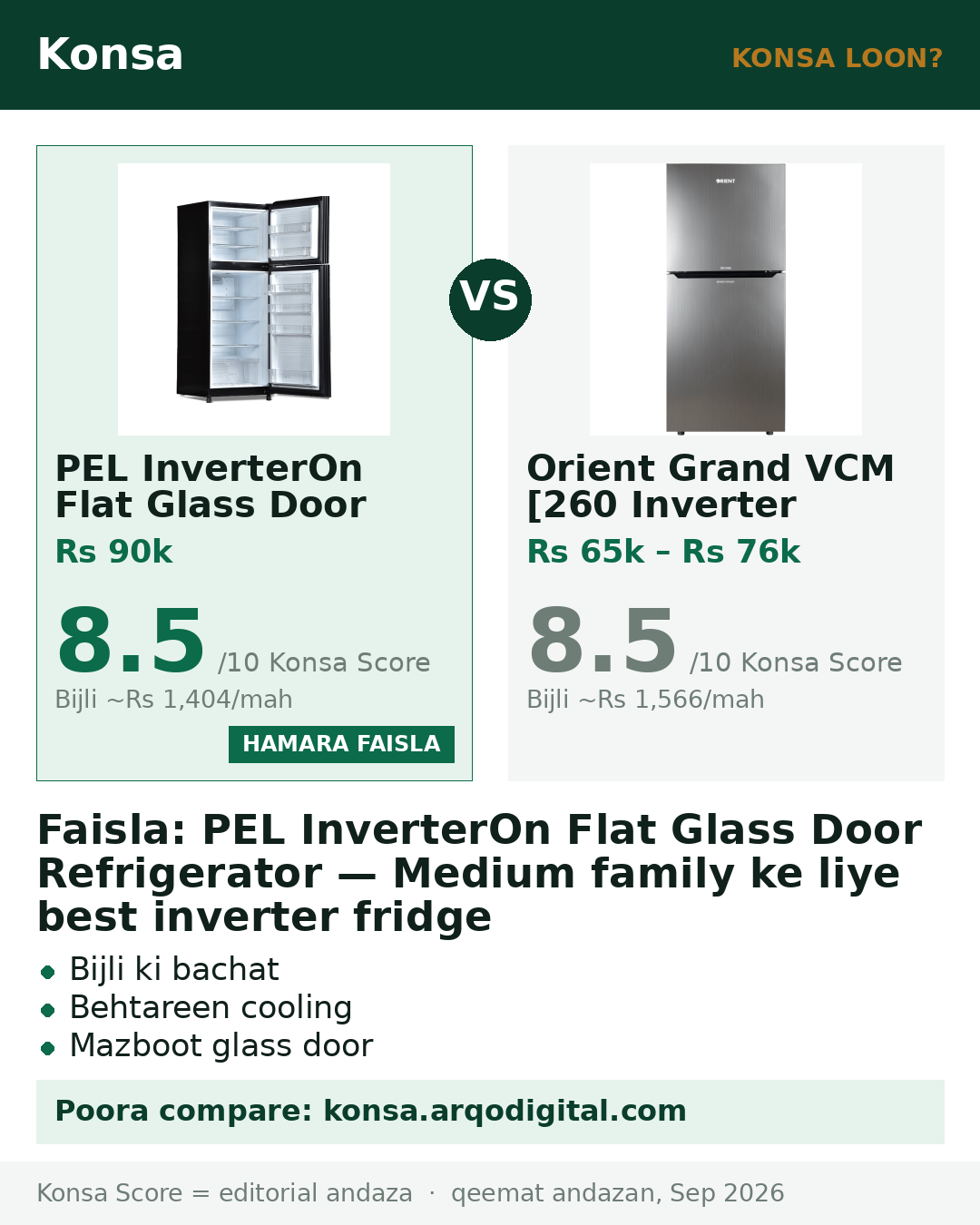 Konsa

KONSA LOON?

PEL InverterOn Flat Glass Door

Rs 90k

8.5 /10 Konsa Score

Bijli ~Rs 1,404/mah

HAMARA FAISLA

VS

Orient Grand VCM [260 Inverter

Rs 65k – Rs 76k

8.5 /10 Konsa Score

Bijli ~Rs 1,566/mah

Faisla: PEL InverterOn Flat Glass Door Refrigerator — Medium family ke liye best inverter fridge

• Bijli ki bachat
• Behtareen cooling
• Mazboot glass door

Poora compare: konsa.arqodigital.com

Konsa Score = editorial andaza · qeemat andazan, Sep 2026